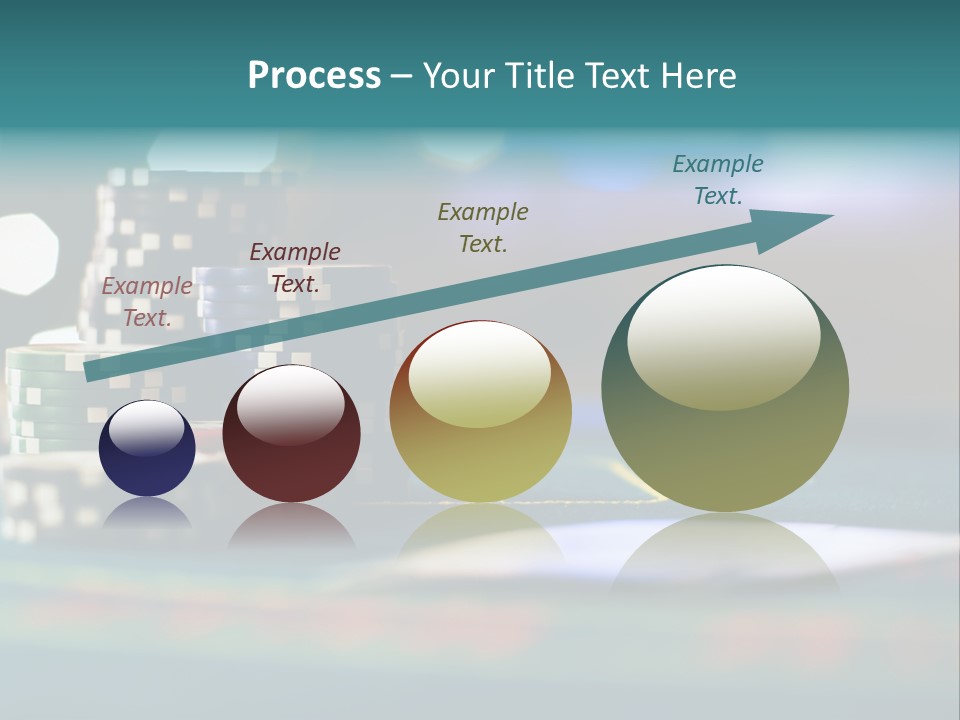 Process – Your Title Text Here

Example Text.

Example Text.

Example Text.

Example Text.